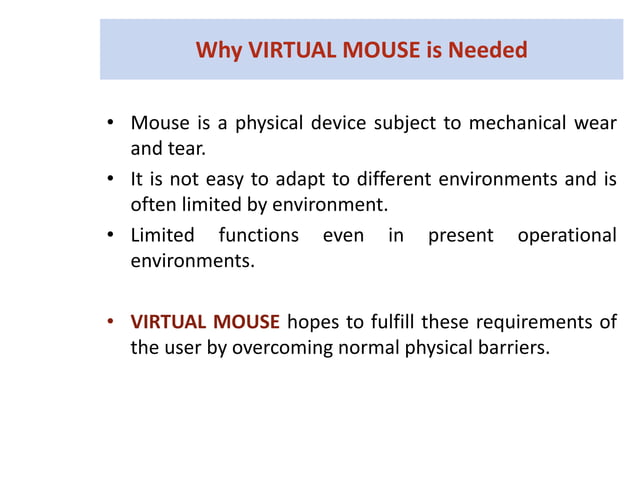 Why VIRTUAL MOUSE is Needed

• Mouse is a physical device subject to mechanical wear and tear.
• It is not easy to adapt to different environments and is often limited by environment.
• Limited functions even in present operational environments.

• VIRTUAL MOUSE hopes to fulfill these requirements of the user by overcoming normal physical barriers.